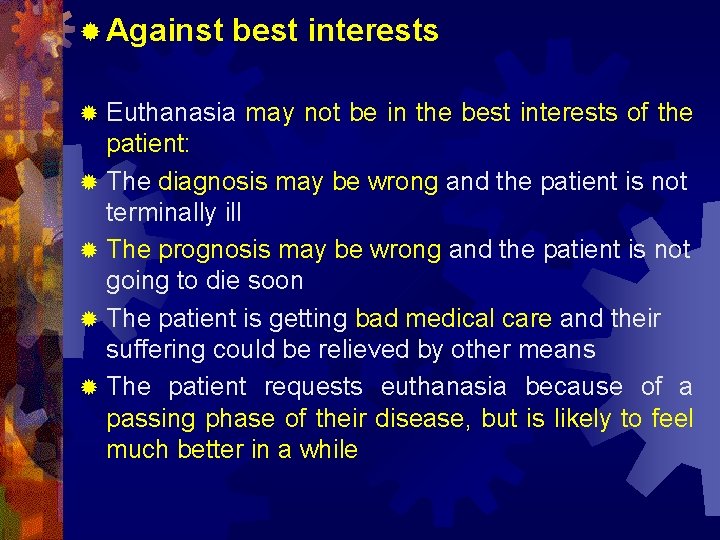 Against best interests

Euthanasia may not be in the best interests of the patient:

The diagnosis may be wrong and the patient is not terminally ill

The prognosis may be wrong and the patient is not going to die soon

The patient is getting bad medical care and their suffering could be relieved by other means

The patient requests euthanasia because of a passing phase of their disease, but is likely to feel much better in a while